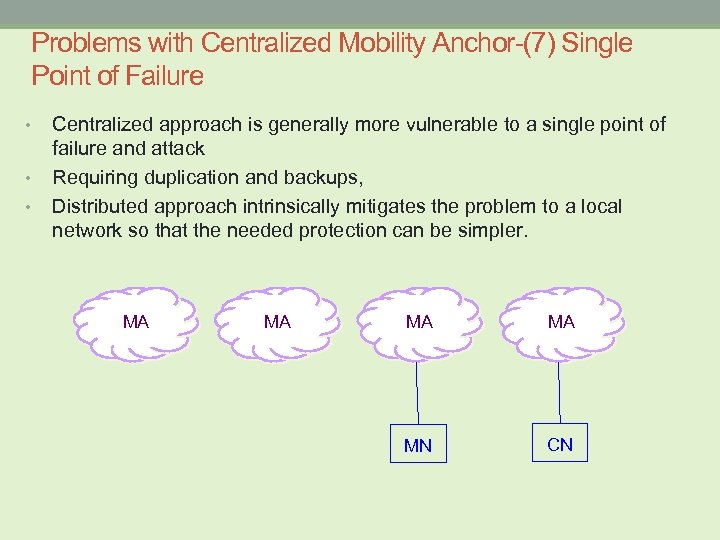 Problems with Centralized Mobility Anchor-(7) Single Point of Failure

• Centralized approach is generally more vulnerable to a single point of failure and attack
• Requiring duplication and backups,
• Distributed approach intrinsically mitigates the problem to a local network so that the needed protection can be simpler.

MA
MA
MA
MA
MN
CN